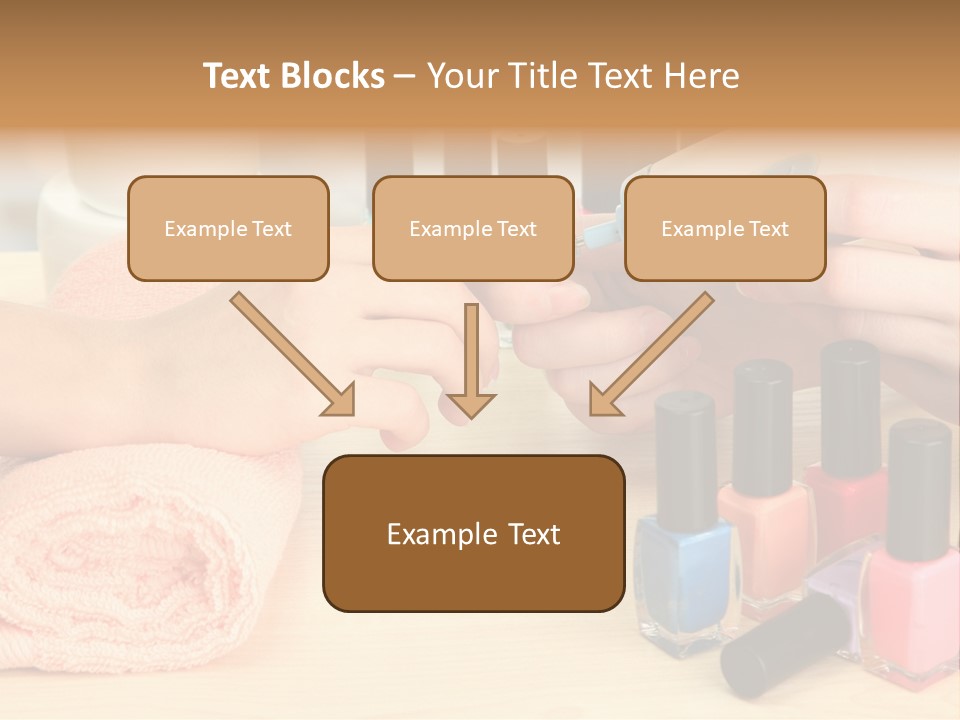 Text Blocks – Your Title Text Here

Example Text

Example Text

Example Text

Example Text